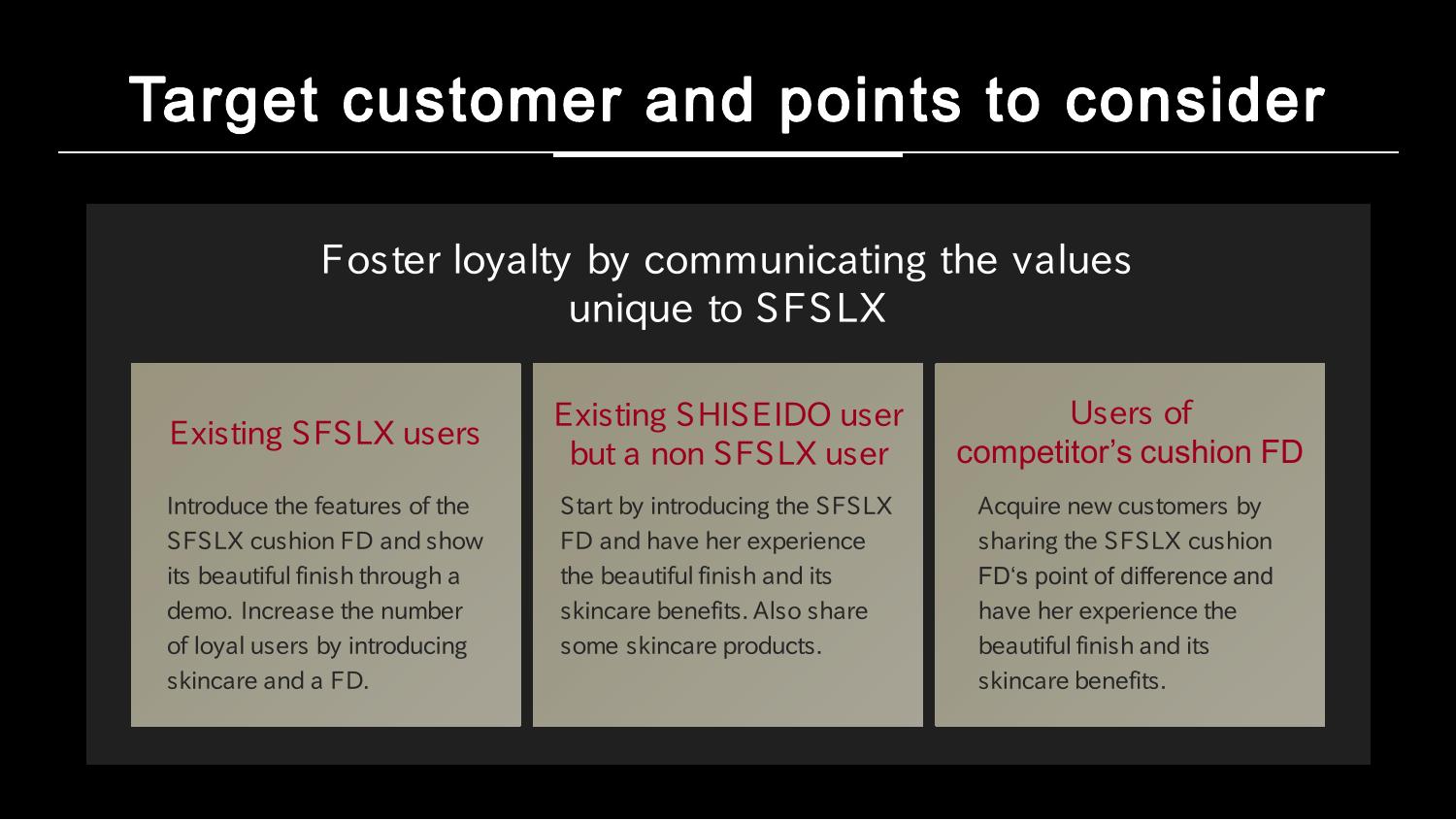 Target customer and points to consider

Foster loyalty by communicating the values unique to SFSLX

Existing SFSLX users

Introduce the features of the SFSLX cushion FD and show its beautiful finish through a demo. Increase the number of loyal users by introducing skincare and a FD.

Existing SHISEIDO user but a non SFSLX user

Start by introducing the SFSLX FD and have her experience the beautiful finish and its skincare benefits. Also share some skincare products.

Users of competitor's cushion FD

Acquire new customers by sharing the SFSLX cushion FD's point of difference and have her experience the beautiful finish and its skincare benefits.